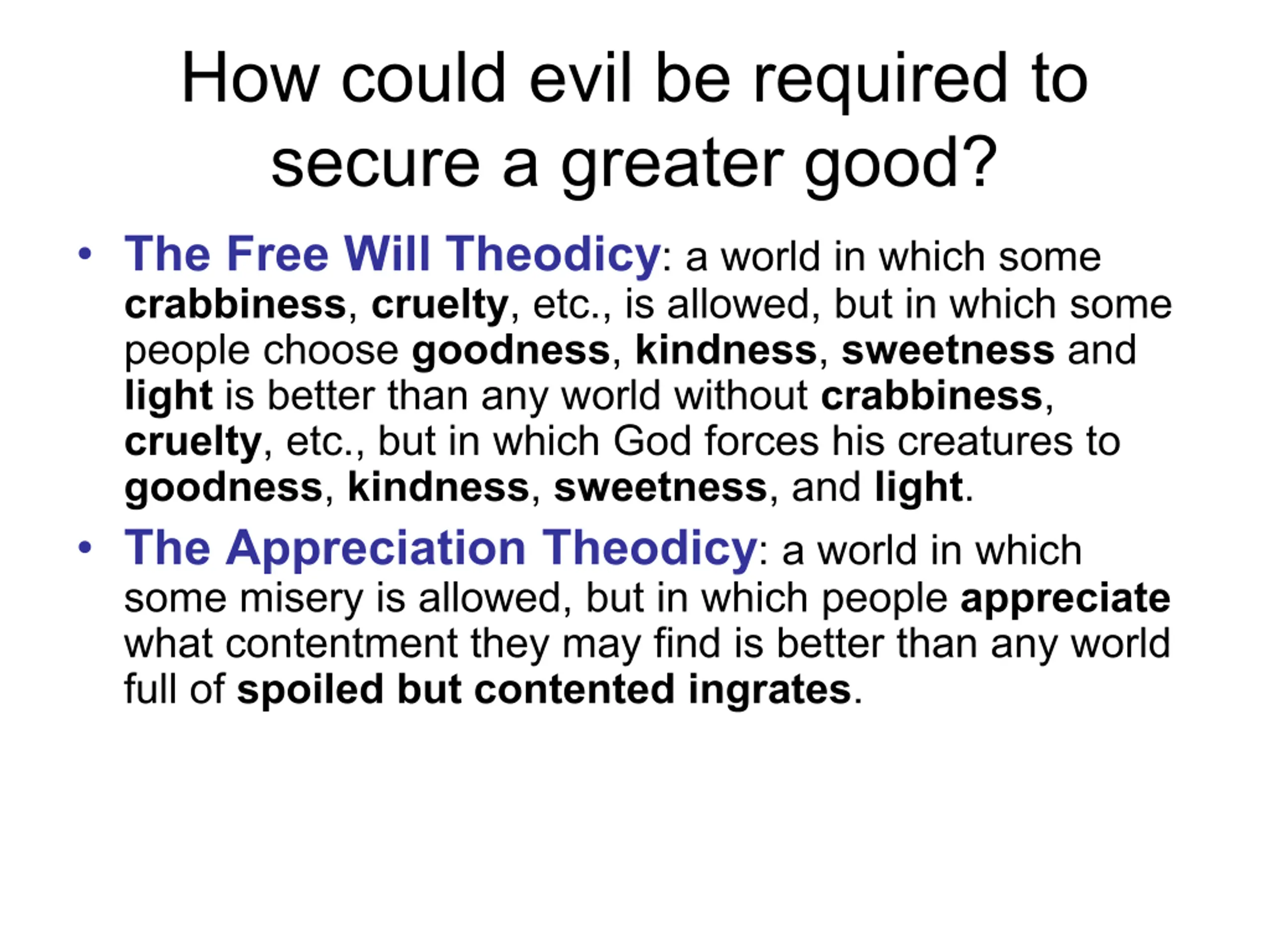 How could evil be required to secure a greater good?

• The Free Will Theodicy: a world in which some crabbiness, cruelty, etc., is allowed, but in which some people choose goodness, kindness, sweetness and light is better than any world without crabbiness, cruelty, etc., but in which God forces his creatures to goodness, kindness, sweetness, and light.

• The Appreciation Theodicy: a world in which some misery is allowed, but in which people appreciate what contentment they may find is better than any world full of spoiled but contented ingrates.